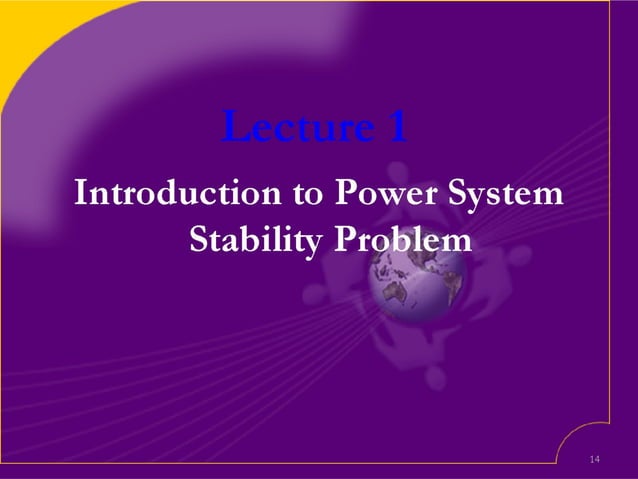 Lecture 1

Introduction to Power System Stability Problem

14